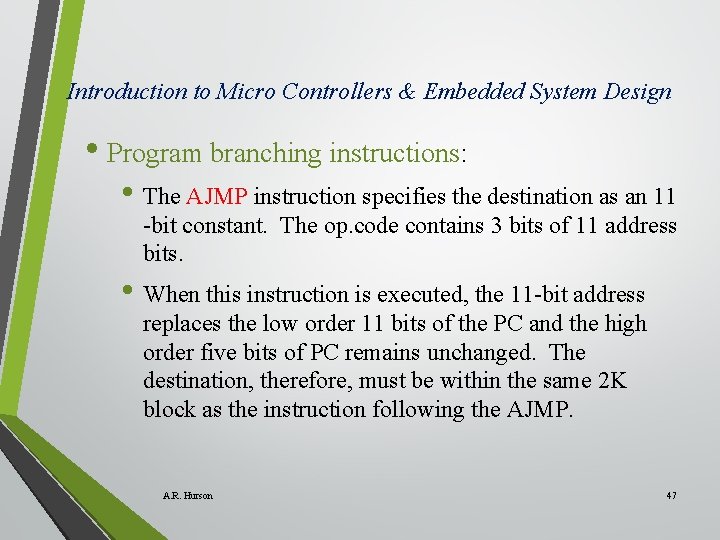 Introduction to Micro Controllers & Embedded System Design

• Program branching instructions:

• The AJMP instruction specifies the destination as an 11 -bit constant. The op.code contains 3 bits of 11 address bits.

• When this instruction is executed, the 11-bit address replaces the low order 11 bits of the PC and the high order five bits of PC remains unchanged. The destination, therefore, must be within the same 2K block as the instruction following the AJMP.

A.R. Hurson

47